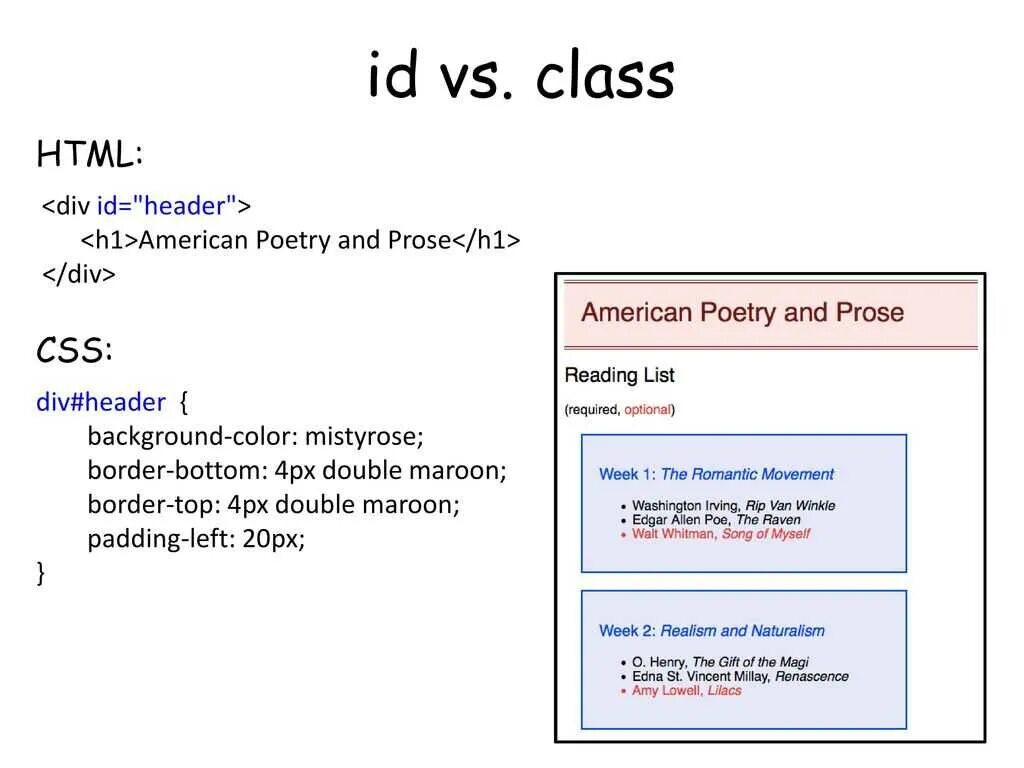 id vs. class

HTML:

<div id="header">
<h1>American Poetry and Prose</h1>
</div>

CSS:

div#header {
background-color: mistyrose;
border-bottom: 4px double maroon;
border-top: 4px double maroon;
padding-left: 20px;
}

American Poetry and Prose

Reading List

(required, optional)

Week 1: The Romantic Movement

- Washington Irving, Rip Van Winkle
- Edgar Allen Poe, The Raven
- Walt Whitman, Song of Myself

Week 2: Realism and Naturalism

- O. Henry, The Gift of the Magi
- Edna St. Vincent Millay, Renascence
- Amy Lowell, Lilacs